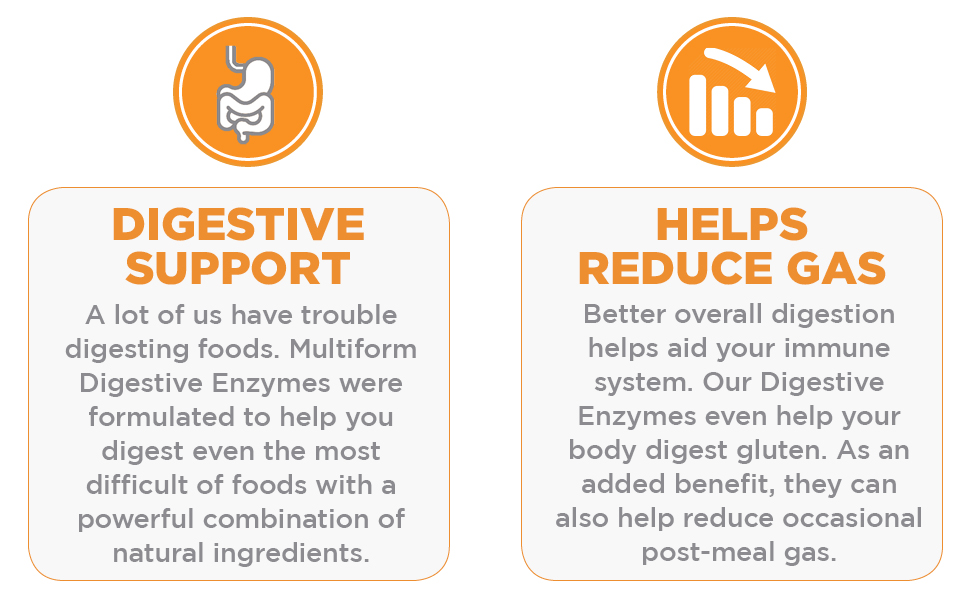 DIGESTIVE SUPPORT

A lot of us have trouble digesting foods. Multiform Digestive Enzymes were formulated to help you digest even the most difficult of foods with a powerful combination of natural ingredients.

HELPS REDUCE GAS

Better overall digestion helps aid your immune system. Our Digestive Enzymes even help your body digest gluten. As an added benefit, they can also help reduce occasional post-meal gas.